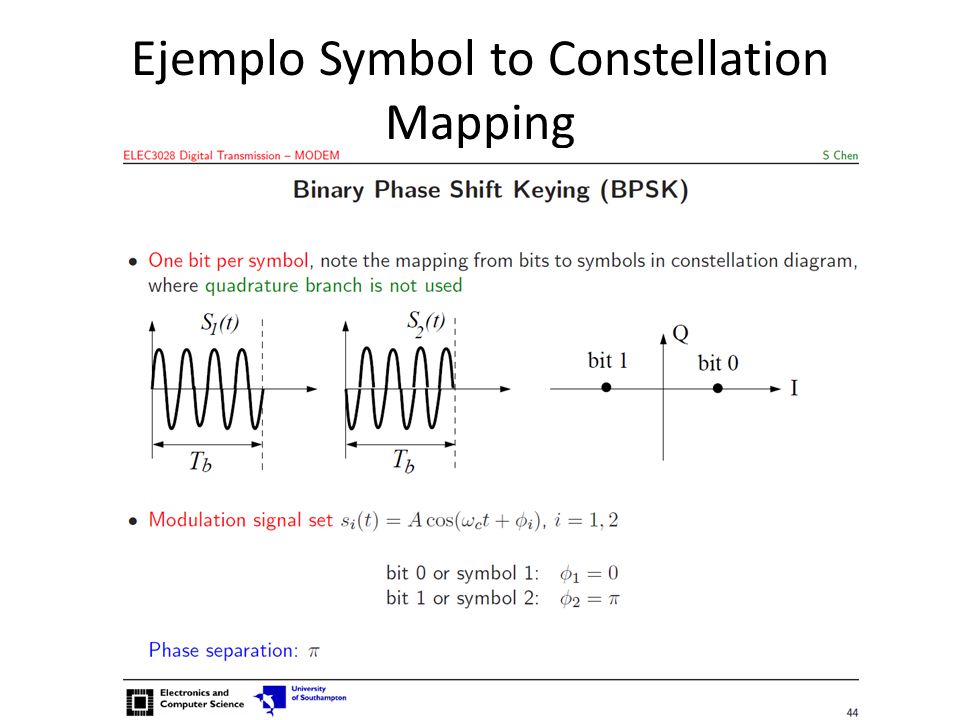 Ejemplo Symbol to Constellation Mapping

ELEC3028 Digital Transmission – MODEM

S Chen

Binary Phase Shift Keying (BPSK)

• One bit per symbol, note the mapping from bits to symbols in constellation diagram, where quadrature branch is not used

$S_1(t)$

$T_b$

$S_2(t)$

$T_b$

Q

bit 1

bit 0

I

• Modulation signal set $s_i(t) = A\cos(\omega_c t + \phi_i)$, $i = 1, 2$

bit 0 or symbol 1: $\phi_1 = 0$
bit 1 or symbol 2: $\phi_2 = \pi$

Phase separation: $\pi$

Electronics and Computer Science

University of Southampton

44